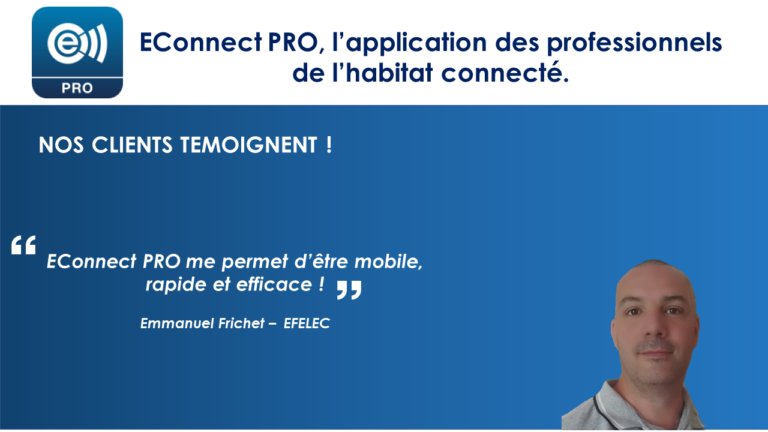 PRO

EConnect PRO, l'application des professionnels de l'habitat connecté.

NOS CLIENTS TEMOIGNENT !

“ EConnect PRO me permet d'être mobile, rapide et efficace ! ”

Emmanuel Frichet – EFELEC